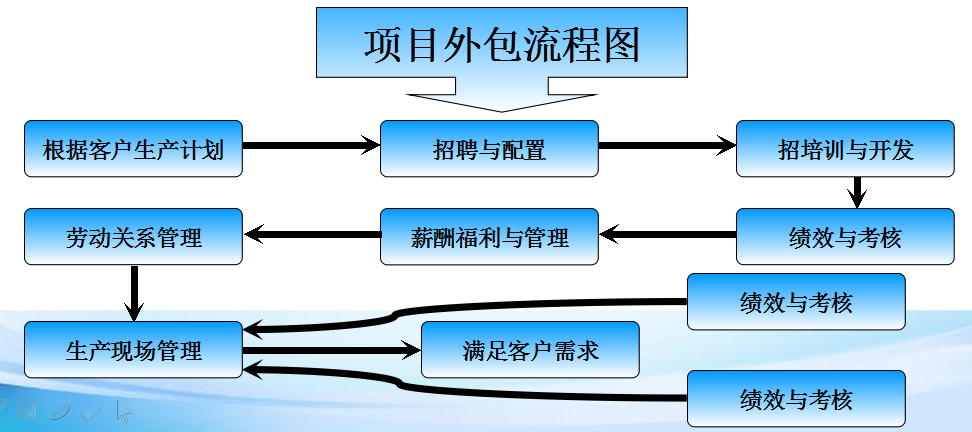 项目外包流程图

根据客户生产计划

招聘与配置

招培训与开发

绩效与考核

薪酬福利与管理

劳动关系管理

生产现场管理

满足客户需求

绩效与考核

绩效与考核